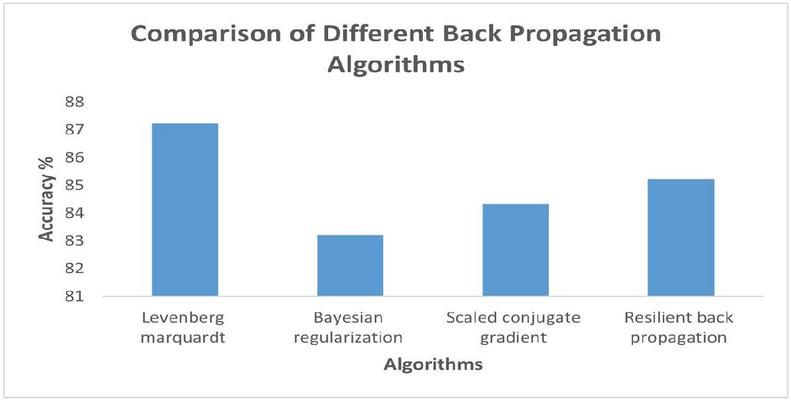 Comparison of Different Back Propagation Algorithms

Accuracy %

88
87
86
85
84
83
82
81

Levenberg marquardt
Bayesian regularization
Scaled conjugate gradient
Resilient back propagation

Algorithms